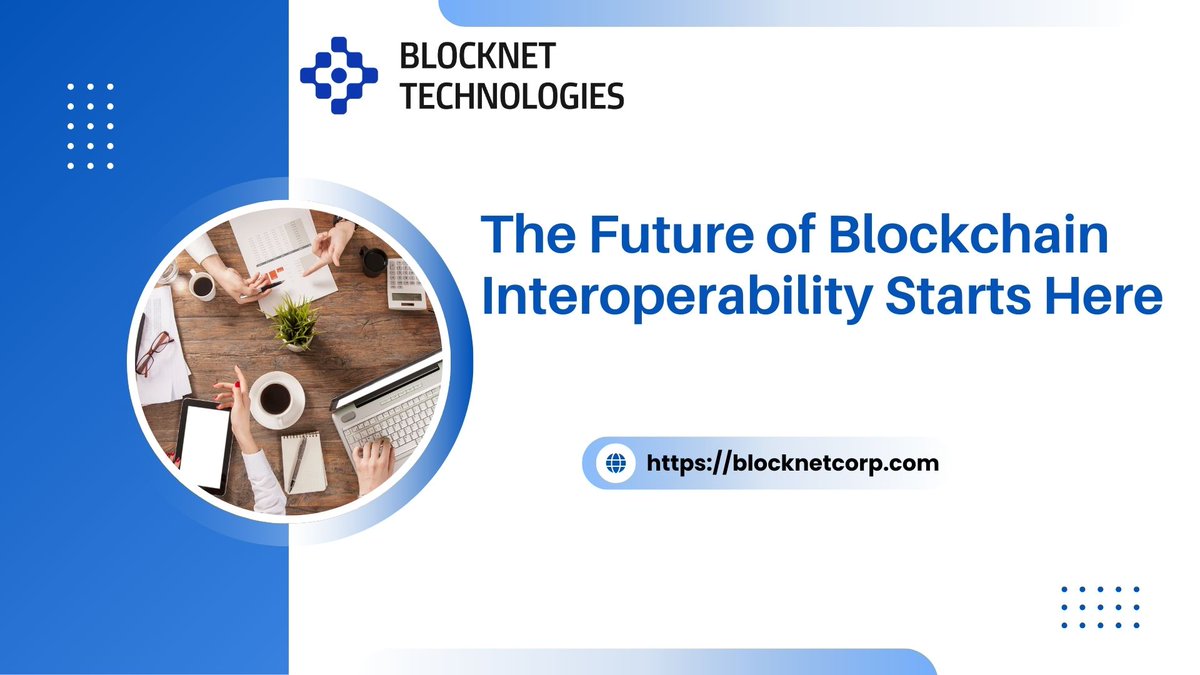 BLOCKNET
TECHNOLOGIES

The Future of Blockchain Interoperability Starts Here

https://blocknetcorp.com